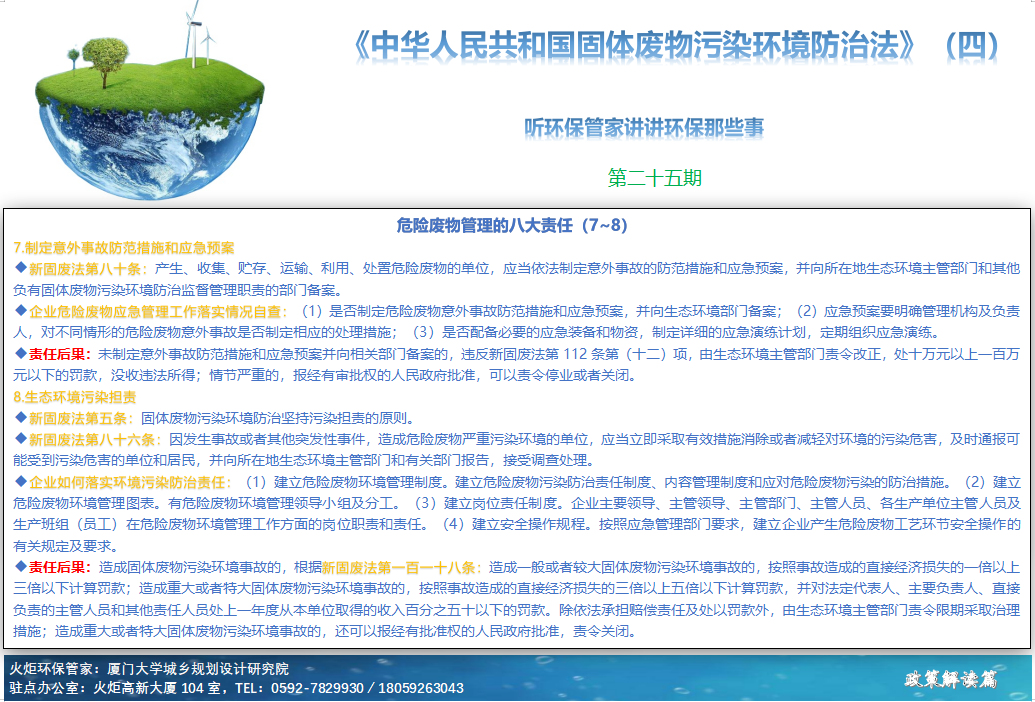 《中华人民共和国固体废物污染环境防治法》（四）

听环保管家讲讲环保那些事

第二十五期

危险废物管理的八大责任（7~8）

7.制定意外事故防范措施和应急预案

◆新固废法第八十条：产生、收集、贮存、运输、利用、处置危险废物的单位，应当依法制定意外事故的防范措施和应急预案，并向所在地生态环境主管部门和其他负有固体废物污染环境防治监督管理职责的部门备案。

◆企业危险废物应急管理工作落实情况自查：（1）是否制定危险废物意外事故防范措施和应急预案，并向生态环境部门备案；（2）应急预案要明确管理机构及负责人，对不同情形的危险废物意外事故是否制定相应的处理措施；（3）是否配备必要的应急装备和物资，制定详细的应急演练计划，定期组织应急演练。

◆责任后果：未制定意外事故防范措施和应急预案并向相关部门备案的，违反新固废法第 112 条第（十二）项，由生态环境主管部门责令改正，处十万元以上一百万元以下的罚款，没收违法所得；情节严重的，报经有审批权的人民政府批准，可以责令停业或者关闭。

8.生态环境污染担责

◆新固废法第五条：固体废物污染环境防治坚持污染担责的原则。

◆新固废法第八十六条：因发生事故或者其他突发性事件，造成危险废物严重污染环境的单位，应当立即采取有效措施消除或者减轻对环境的污染危害，及时通报可能受到污染危害的单位和居民，并向所在地生态环境主管部门和有关部门报告，接受调查处理。

◆企业如何落实环境污染防治责任：（1）建立危险废物环境管理制度。建立危险废物污染防治责任制度、内容管理制度和应对危险废物污染的防治措施。（2）建立危险废物环境管理图表。有危险废物环境管理领导小组及分工。（3）建立岗位责任制度。企业主要领导、主管领导、主管部门、主管人员、各生产单位主管人员及生产班组（员工）在危险废物环境管理工作方面的岗位职责和责任。（4）建立安全操作规程。按照应急管理部门要求，建立企业产生危险废物工艺环节安全操作的有关规定及要求。

◆责任后果：造成固体废物污染环境事故的，根据新固废法第一百一十八条：造成一般或者较大固体废物污染环境事故的，按照事故造成的直接经济损失的一倍以上三倍以下计算罚款；造成重大或者特大固体废物污染环境事故的，按照事故造成的直接经济损失的三倍以上五倍以下计算罚款，并对法定代表人、主要负责人、直接负责的主管人员和其他责任人员处上一年度从本单位取得的收入百分之五十以下的罚款。除依法承担赔偿责任及处以罚款外，由生态环境主管部门责令限期采取治理措施；造成重大或者特大固体废物污染环境事故的，还可以报经有批准权的人民政府批准，责令关闭。

火炬环保管家：厦门大学城乡规划设计研究院
驻点办公室：火炬高新大厦 104 室，TEL：0592-7829930 / 18059263043

政策解读篇